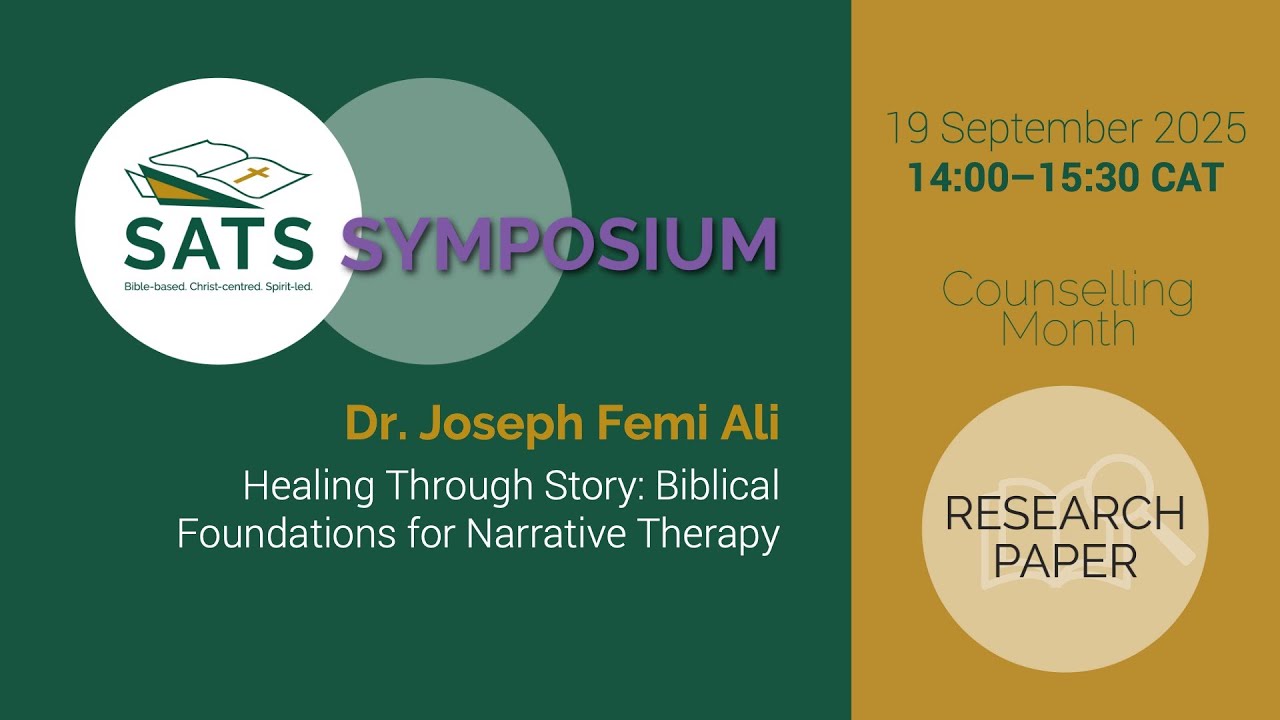 SATS
Bible-based. Christ-centred. Spirit-led.

SYMPOSIUM

Dr. Joseph Femi Ali

Healing Through Story: Biblical Foundations for Narrative Therapy

19 September 2025
14:00–15:30 CAT

Counselling Month

RESEARCH PAPER